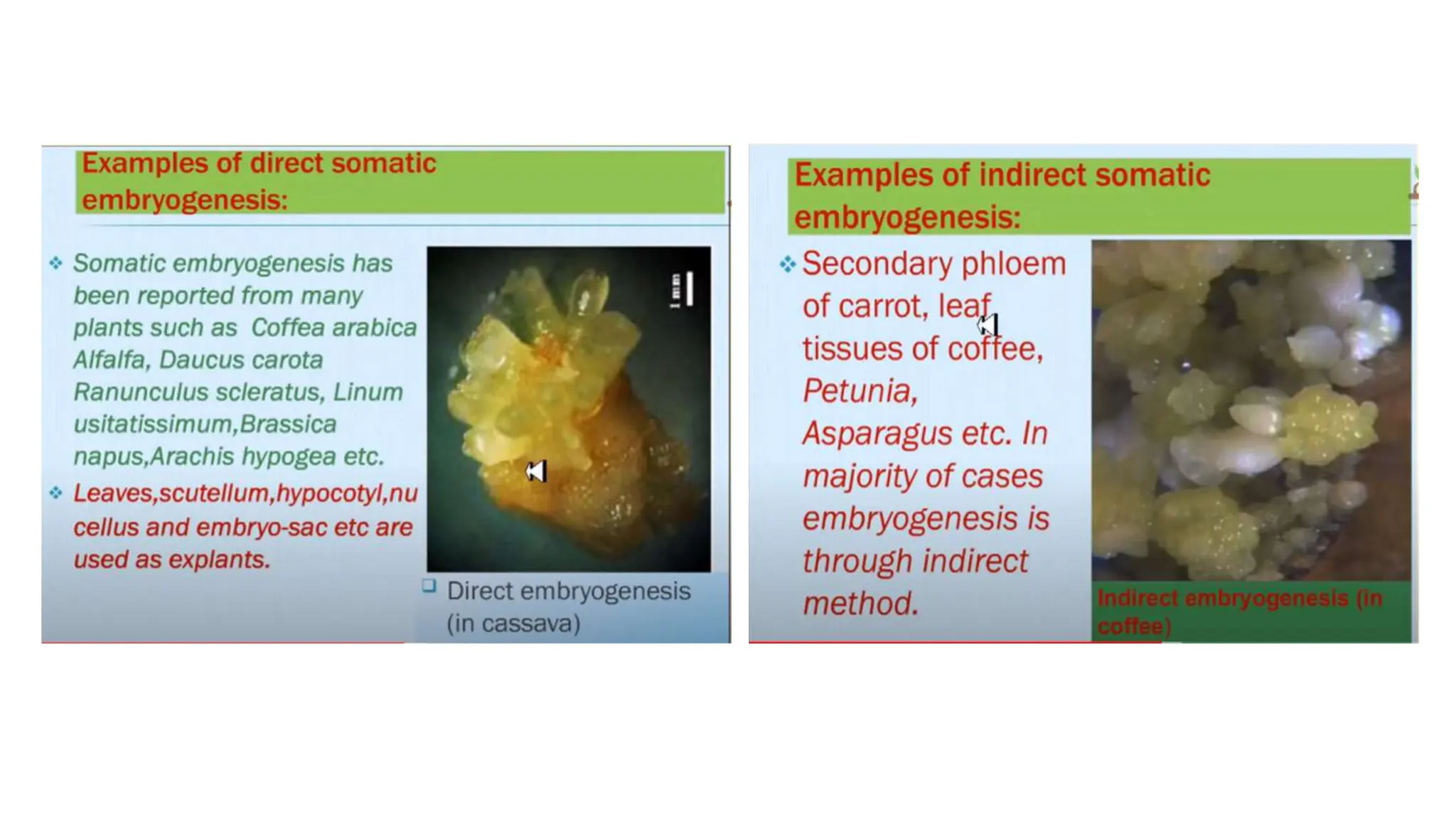 Examples of direct somatic embryogenesis:

❖ Somatic embryogenesis has been reported from many plants such as Coffea arabica Alfalfa, Daucus carota Ranunculus scleratus, Linum usitatissimum,Brassica napus,Arachis hypogea etc.

❖ Leaves,scutellum,hypocotyl,nucellus and embryo-sac etc are used as explants.

1 mm

❑ Direct embryogenesis (in cassava)

Examples of indirect somatic embryogenesis:

❖ Secondary phloem of carrot, leaf tissues of coffee, Petunia, Asparagus etc. In majority of cases embryogenesis is through indirect method.

Indirect embryogenesis (in coffee)